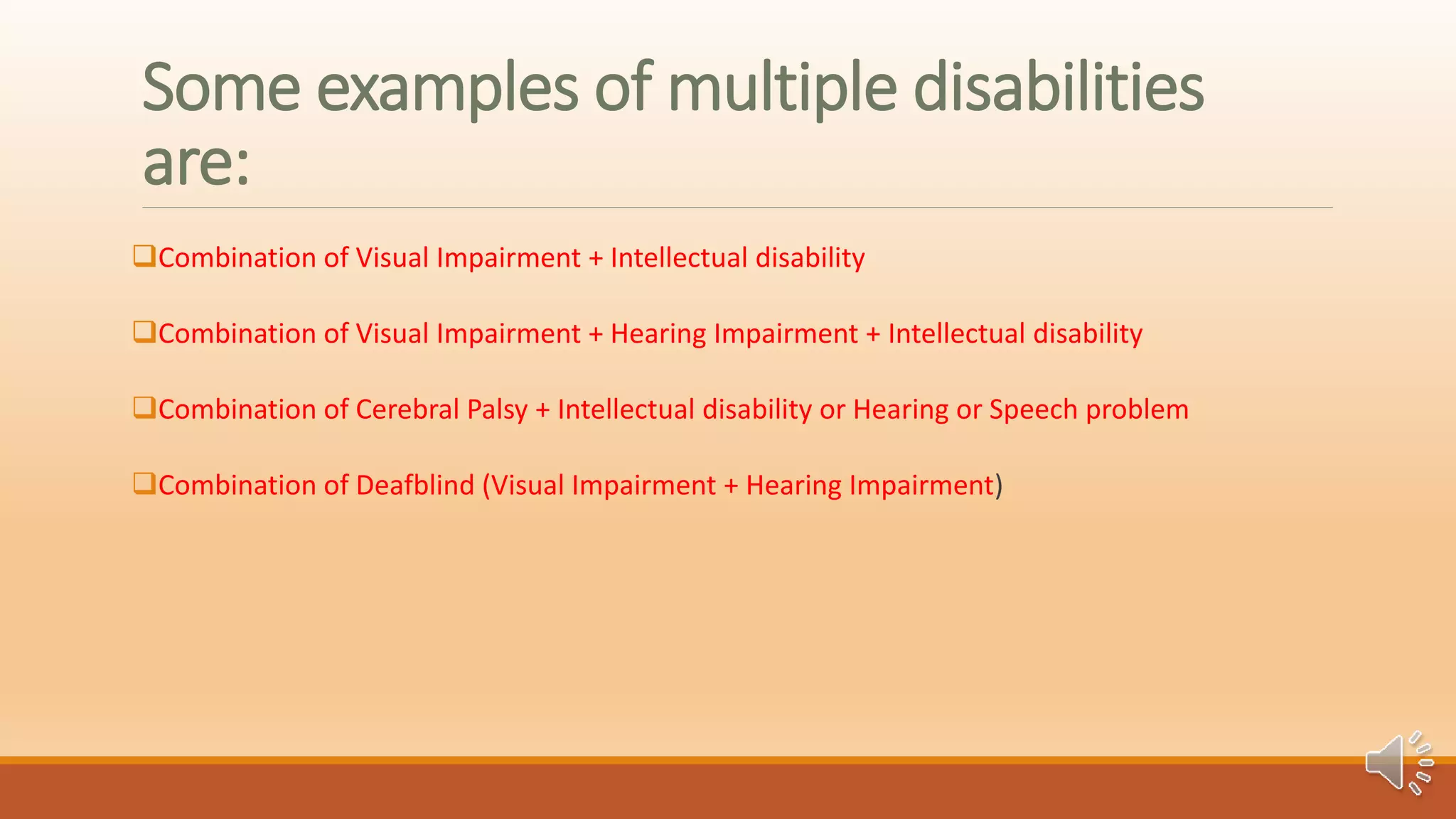 Some examples of multiple disabilities are:

❑Combination of Visual Impairment + Intellectual disability

❑Combination of Visual Impairment + Hearing Impairment + Intellectual disability

❑Combination of Cerebral Palsy + Intellectual disability or Hearing or Speech problem

❑Combination of Deafblind (Visual Impairment + Hearing Impairment)